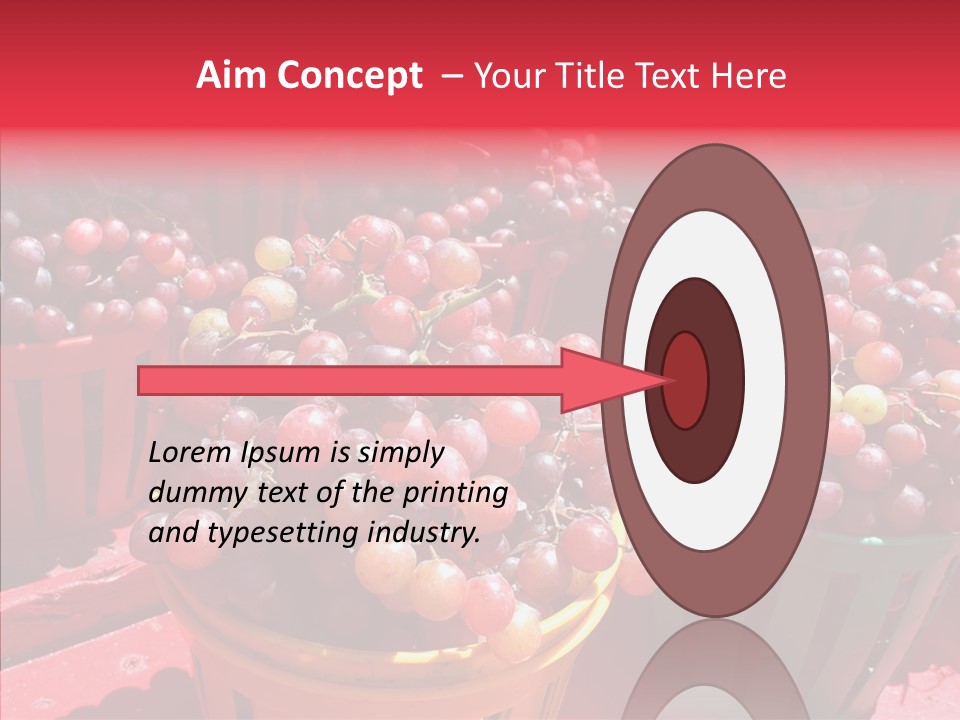 Aim Concept – Your Title Text Here

Lorem Ipsum is simply dummy text of the printing and typesetting industry.